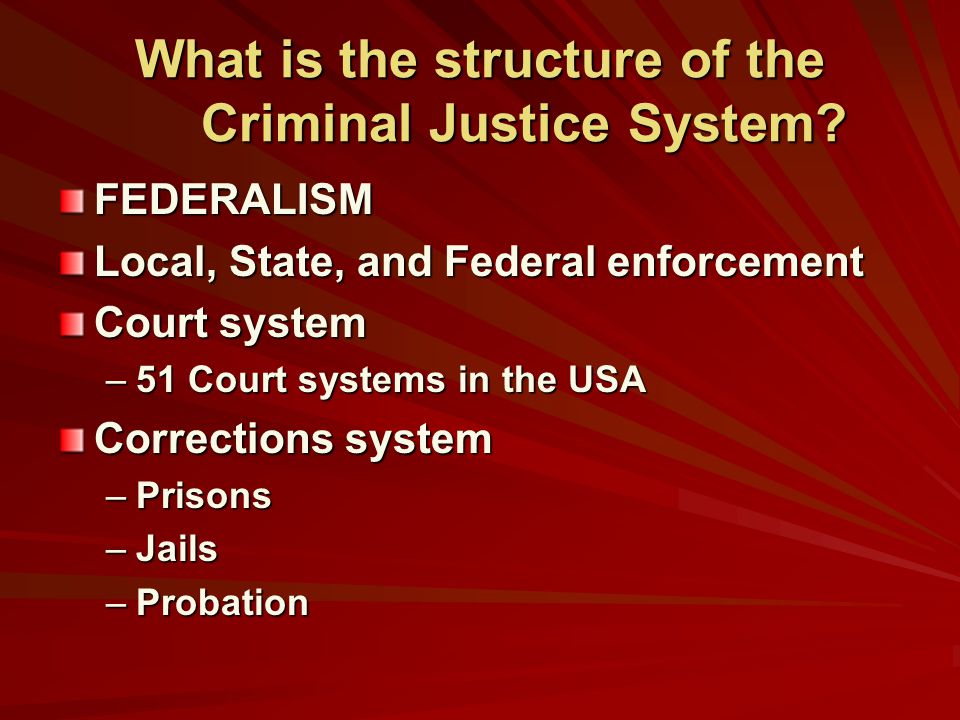 What is the structure of the Criminal Justice System?

FEDERALISM

Local, State, and Federal enforcement

Court system

– 51 Court systems in the USA

Corrections system

– Prisons

– Jails

– Probation